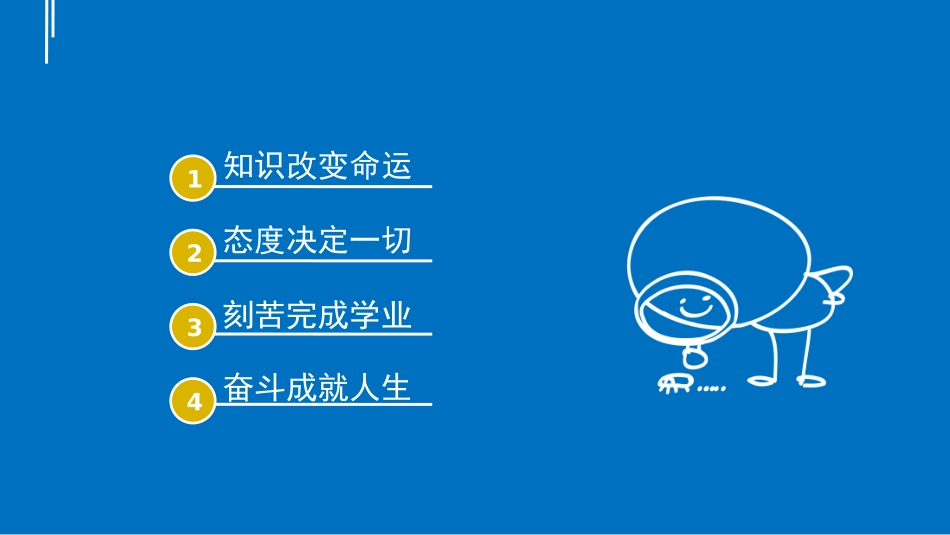 1 知识改变命运

2 态度决定一切

3 刻苦完成学业

4 奋斗成就人生